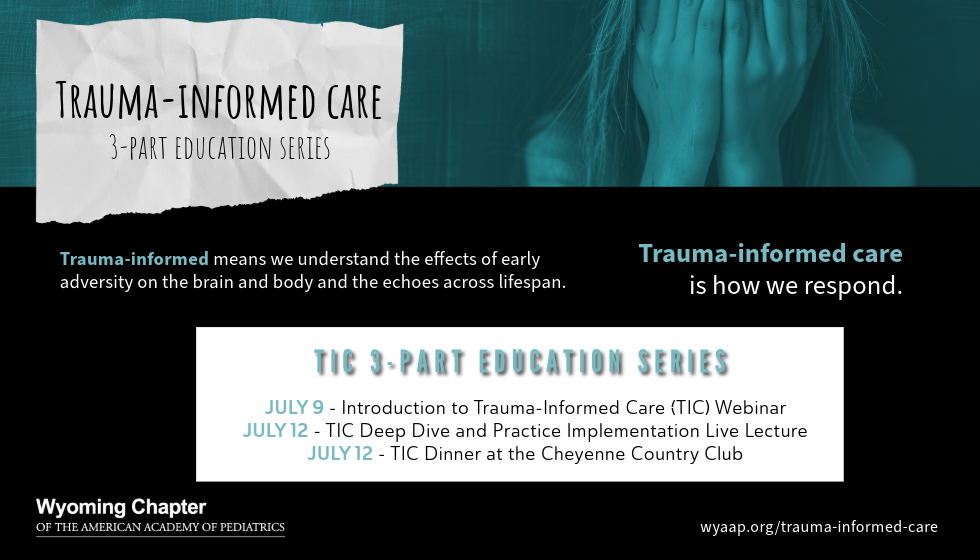 TRAUMA-INFORMED CARE
3-PART EDUCATION SERIES

Trauma-informed means we understand the effects of early adversity on the brain and body and the echoes across lifespan.

Trauma-informed care
is how we respond.

TIC 3-PART EDUCATION SERIES

JULY 9 - Introduction to Trauma-Informed Care (TIC) Webinar
JULY 12 - TIC Deep Dive and Practice Implementation Live Lecture
JULY 12 - TIC Dinner at the Cheyenne Country Club

Wyoming Chapter
OF THE AMERICAN ACADEMY OF PEDIATRICS

wyaap.org/trauma-informed-care